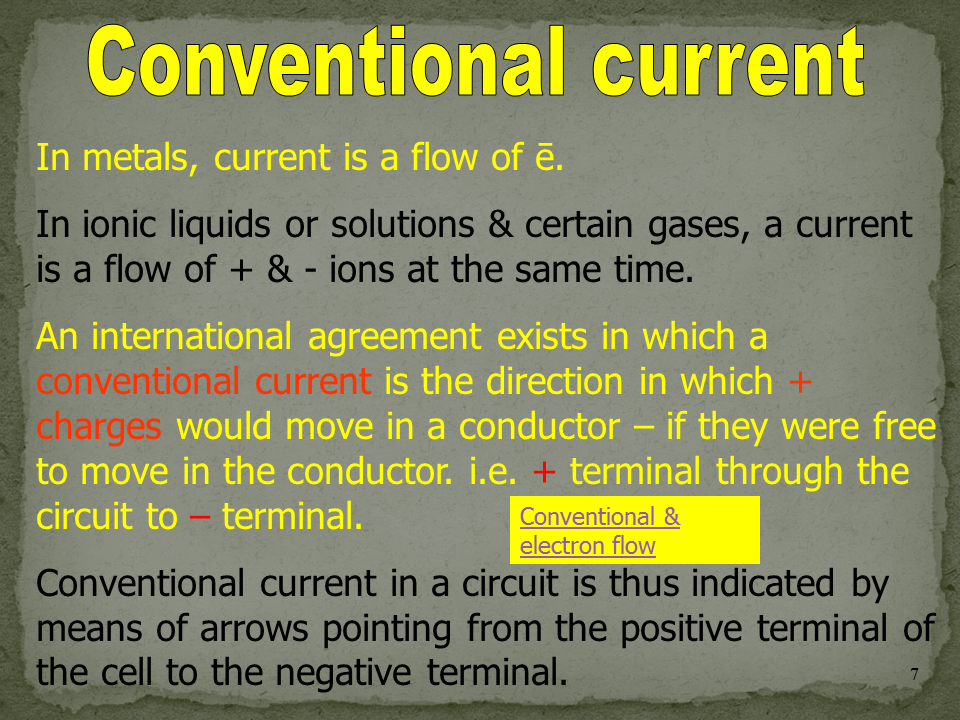 Conventional current

In metals, current is a flow of ē.

In ionic liquids or solutions & certain gases, a current is a flow of + & - ions at the same time.

An international agreement exists in which a conventional current is the direction in which + charges would move in a conductor – if they were free to move in the conductor. i.e. + terminal through the circuit to – terminal.

Conventional & electron flow

Conventional current in a circuit is thus indicated by means of arrows pointing from the positive terminal of the cell to the negative terminal.

7